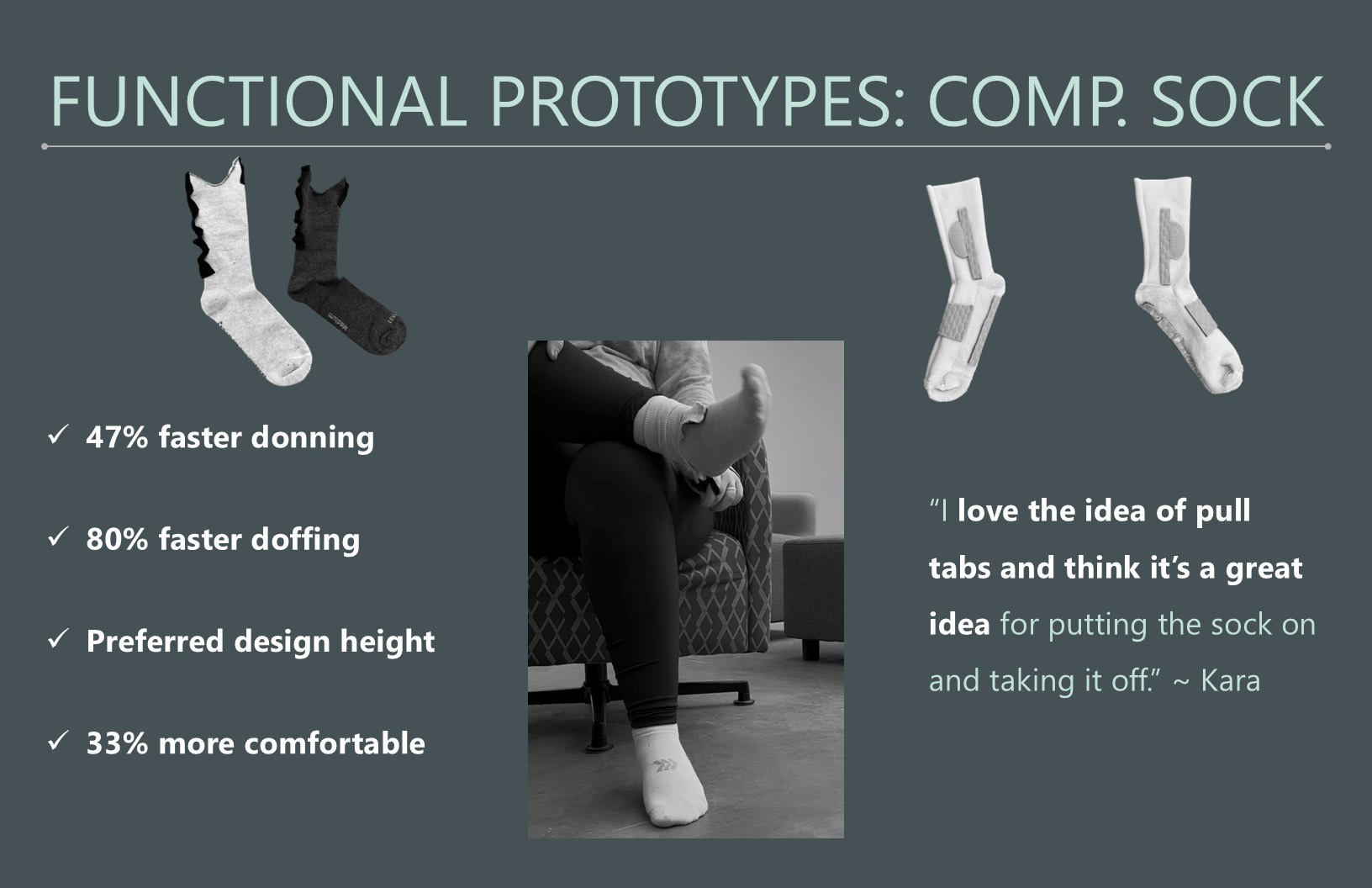 FUNCTIONAL PROTOTYPES: COMP. SOCK

✓ 47% faster donning

✓ 80% faster doffing

✓ Preferred design height

✓ 33% more comfortable

"I love the idea of pull tabs and think it's a great idea for putting the sock on and taking it off." ~ Kara